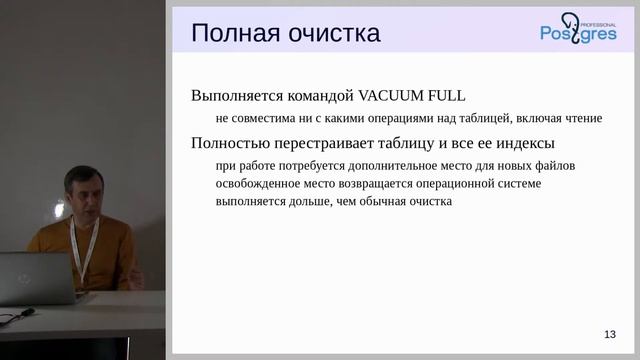 Полная очистка

PROFESSIONAL
Postgres

Выполняется командой VACUUM FULL

не совместима ни с какими операциями над таблицей, включая чтение

Полностью перестраивает таблицу и все ее индексы

при работе потребуется дополнительное место для новых файлов
освобожденное место возвращается операционной системе
выполняется дольше, чем обычная очистка

13